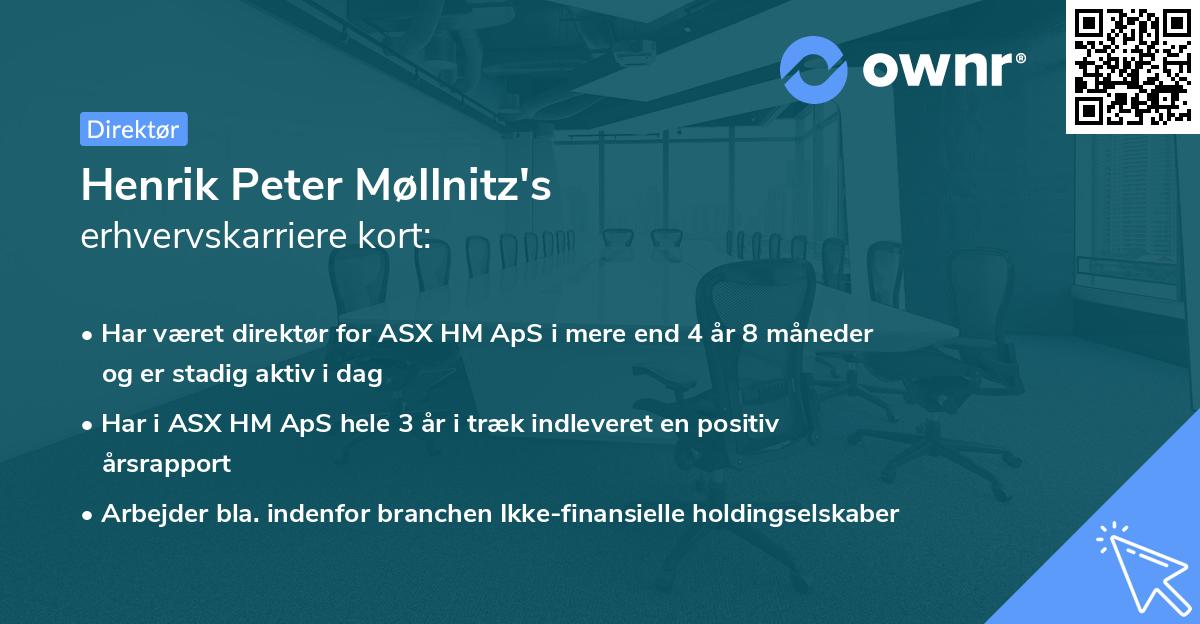 ownr®

Direktør

Henrik Peter Møllnitz's
erhvervskarriere kort:

• Har været direktør for ASX HM ApS i mere end 4 år 8 måneder og er stadig aktiv i dag

• Har i ASX HM ApS hele 3 år i træk indleveret en positiv årsrapport

• Arbejder bla. indenfor branchen Ikke-finansielle holdingselskaber